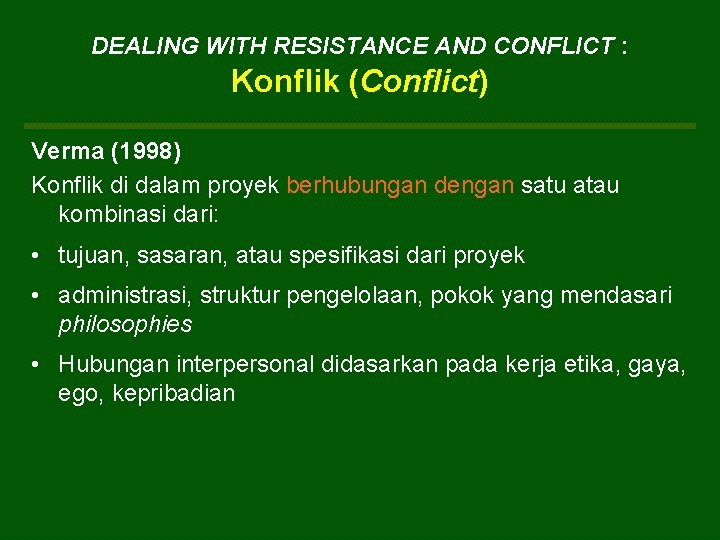 DEALING WITH RESISTANCE AND CONFLICT :
Konflik (Conflict)

Verma (1998)
Konflik di dalam proyek berhubungan dengan satu atau kombinasi dari:

• tujuan, sasaran, atau spesifikasi dari proyek
• administrasi, struktur pengelolaan, pokok yang mendasari philosophies
• Hubungan interpersonal didasarkan pada kerja etika, gaya, ego, kepribadian